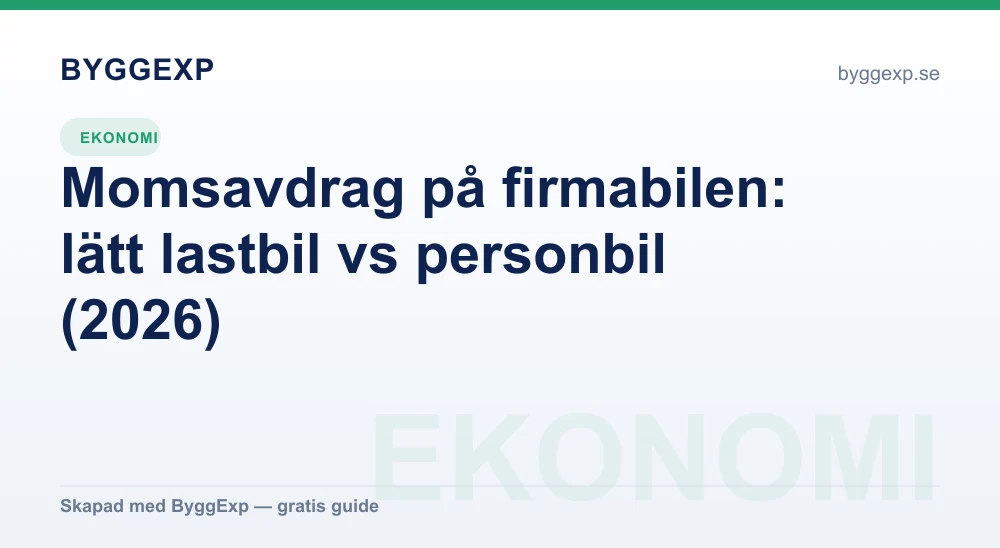 BYGGEXP

byggexp.se

EKONOMI

Momsavdrag på firmabilen: lätt lastbil vs personbil (2026)

EKONOMI

Skapad med ByggExp — gratis guide